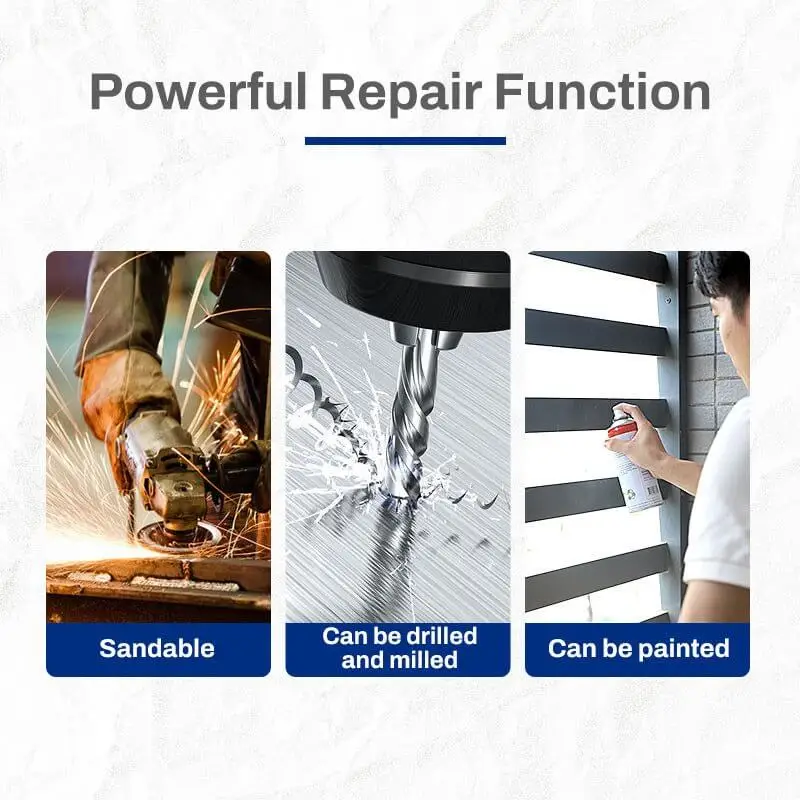 Powerful Repair Function

Sandable

Can be drilled and milled

Can be painted